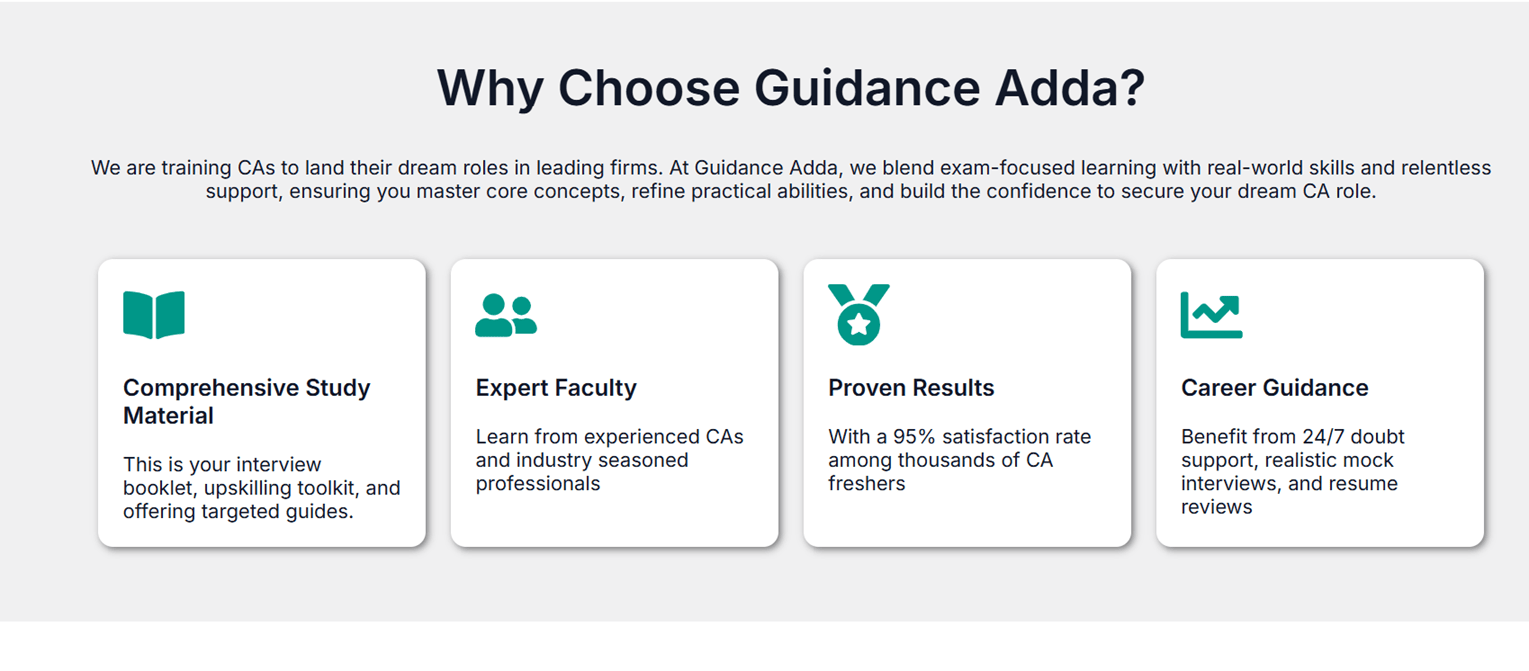 Why Choose Guidance Adda?

We are training CAs to land their dream roles in leading firms. At Guidance Adda, we blend exam-focused learning with real-world skills and relentless support, ensuring you master core concepts, refine practical abilities, and build the confidence to secure your dream CA role.

Comprehensive Study Material

This is your interview booklet, upskilling toolkit, and offering targeted guides.

Expert Faculty

Learn from experienced CAs and industry seasoned professionals

Proven Results

With a 95% satisfaction rate among thousands of CA freshers

Career Guidance

Benefit from 24/7 doubt support, realistic mock interviews, and resume reviews